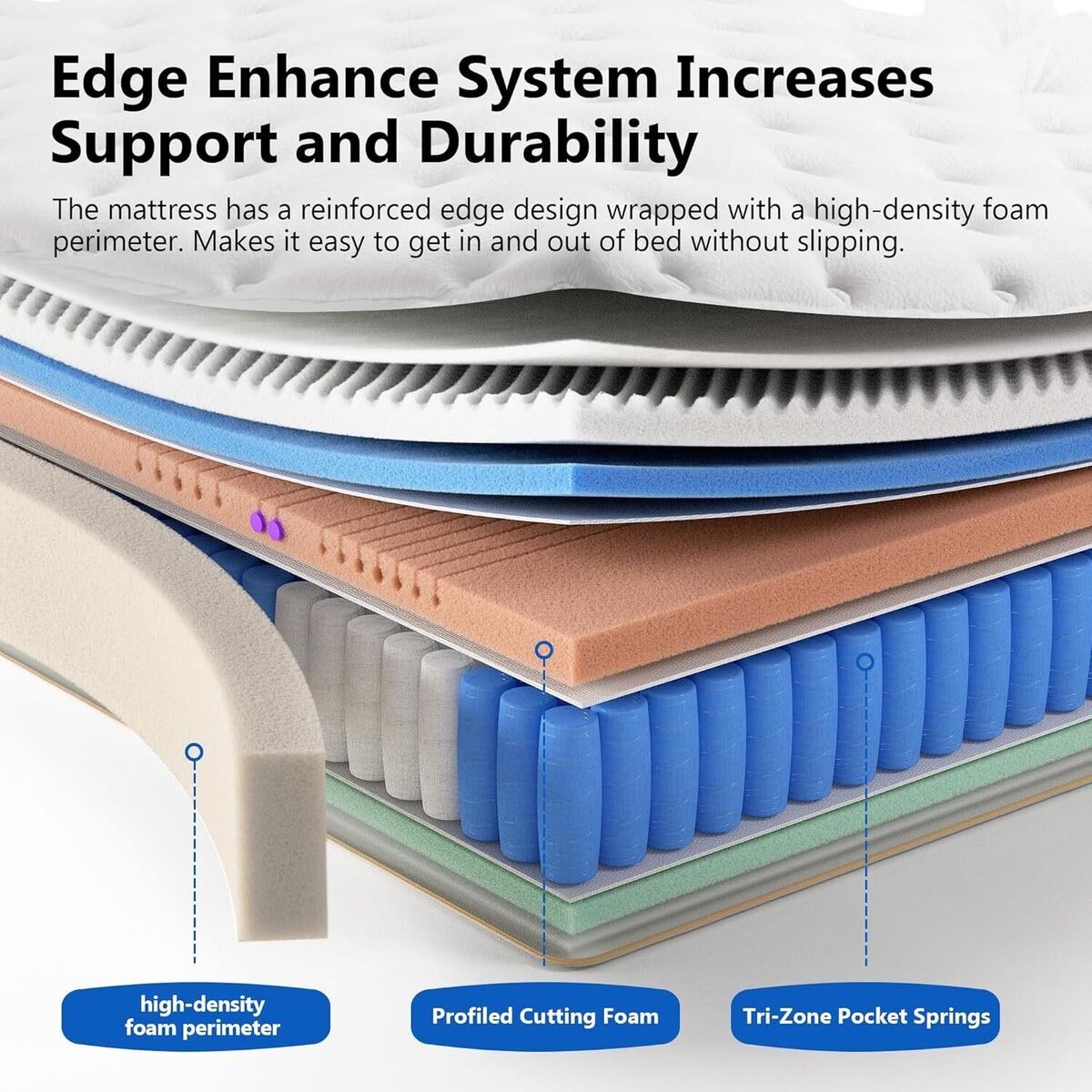 Edge Enhance System Increases Support and Durability

The mattress has a reinforced edge design wrapped with a high-density foam perimeter. Makes it easy to get in and out of bed without slipping.

high-density foam perimeter

Profiled Cutting Foam

Tri-Zone Pocket Springs